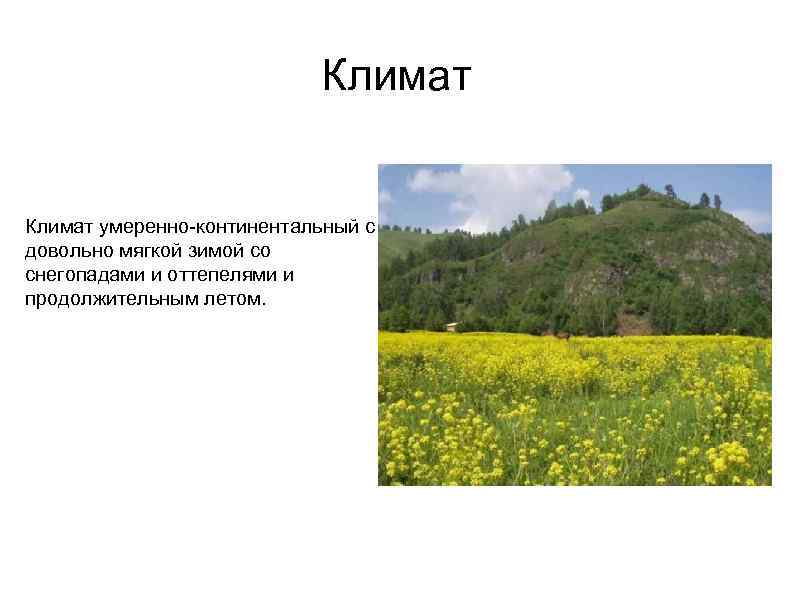 Климат

Климат умеренно-континентальный с довольно мягкой зимой со снегопадами и оттепелями и продолжительным летом.